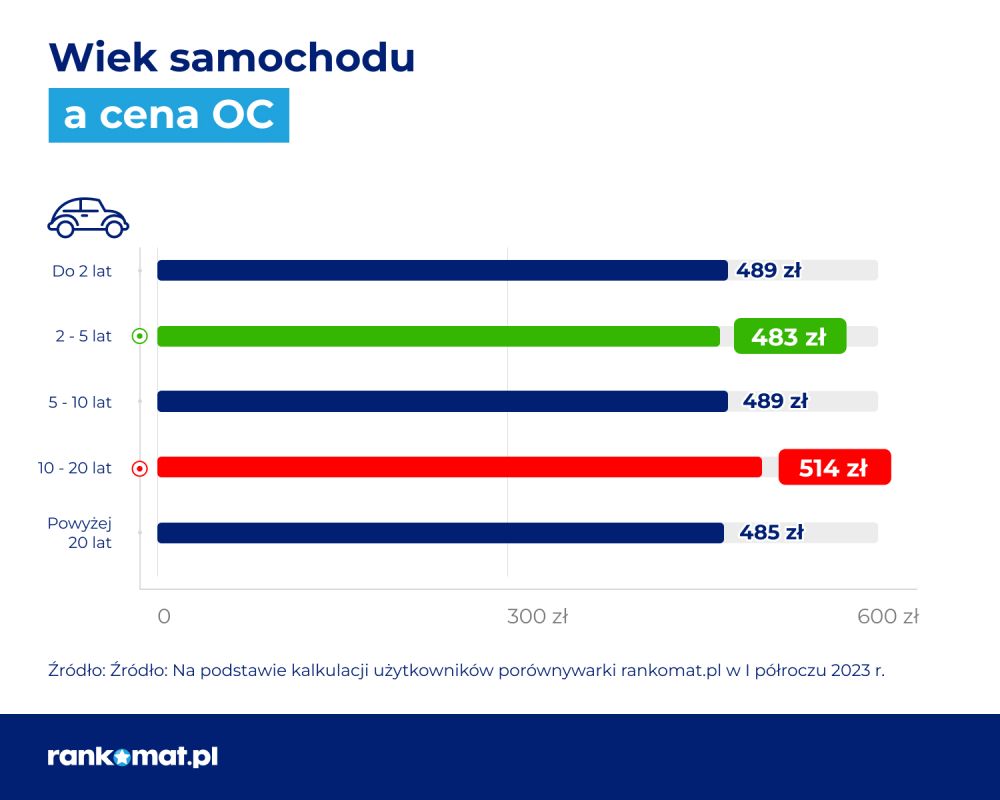 Wiek samochodu
a cena OC

Do 2 lat
489 zł

2 - 5 lat
483 zł

5 - 10 lat
489 zł

10 - 20 lat
514 zł

Powyżej 20 lat
485 zł

0
300 zł
600 zł

Źródło: Źródło: Na podstawie kalkulacji użytkowników porównywarki rankomat.pl w I półroczu 2023 r.

rankomat.pl